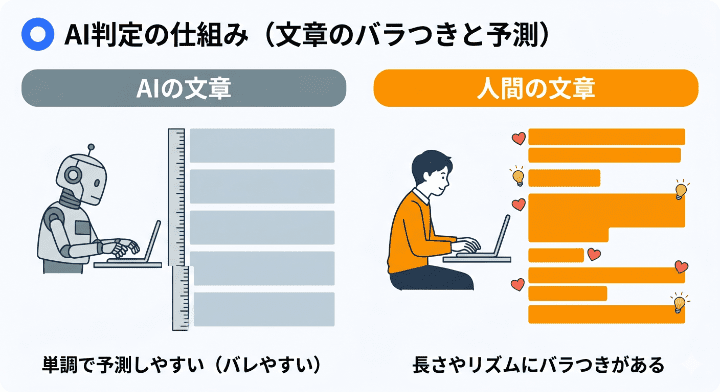 AI判定の仕組み（文章のバラつきと予測）

AIの文章

人間の文章

単調で予測しやすい（バレやすい）

長さやリズムにバラつきがある